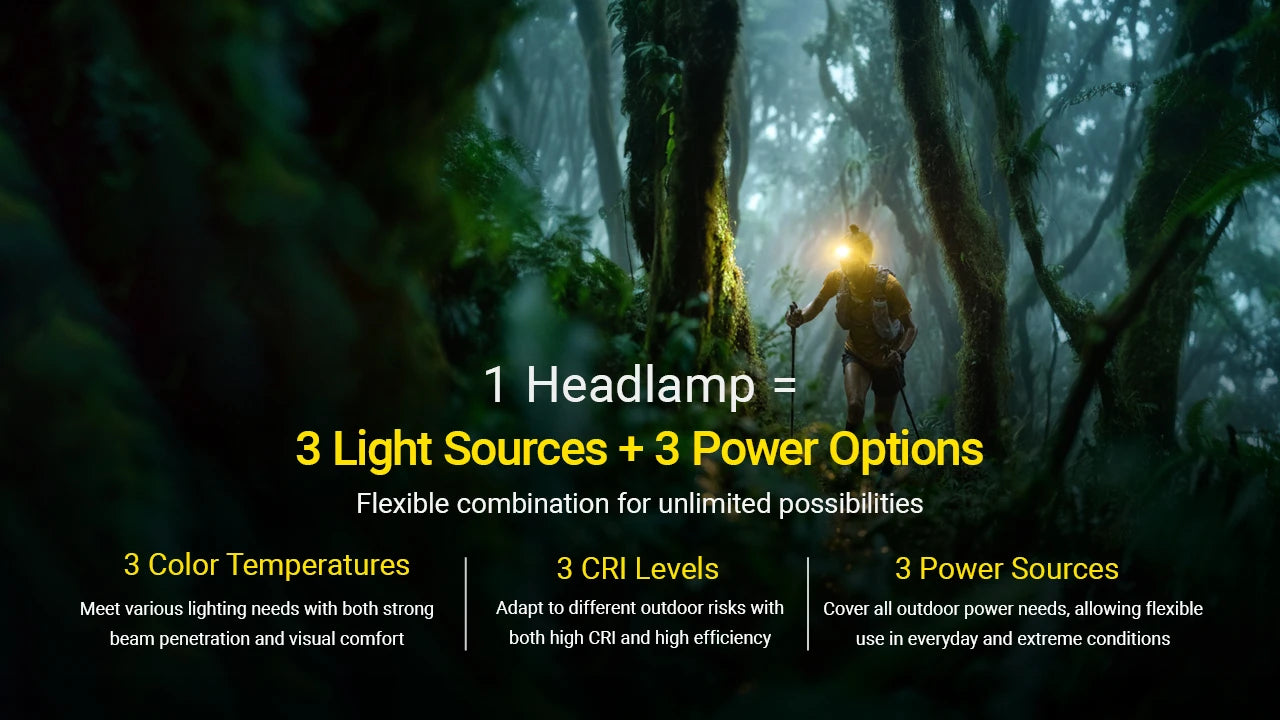 1 Headlamp =

3 Light Sources + 3 Power Options

Flexible combination for unlimited possibilities

3 Color Temperatures

Meet various lighting needs with both strong beam penetration and visual comfort

3 CRI Levels

Adapt to different outdoor risks with both high CRI and high efficiency

3 Power Sources

Cover all outdoor power needs, allowing flexible use in everyday and extreme conditions